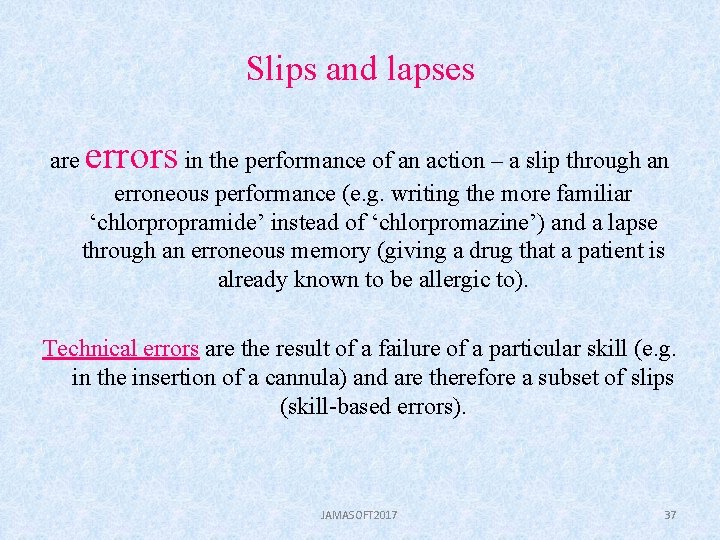 Slips and lapses

are errors in the performance of an action – a slip through an erroneous performance (e.g. writing the more familiar ‘chlorpropramide’ instead of ‘chlorpromazine’) and a lapse through an erroneous memory (giving a drug that a patient is already known to be allergic to).

Technical errors are the result of a failure of a particular skill (e.g. in the insertion of a cannula) and are therefore a subset of slips (skill-based errors).

JAMASOFT2017

37